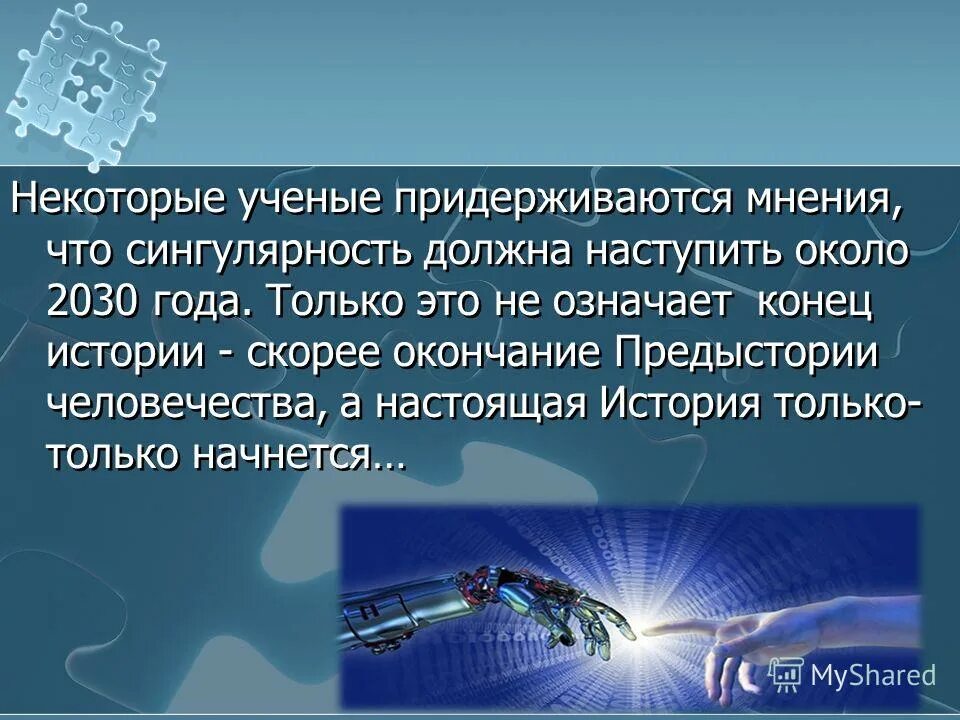 Некоторые ученые придерживаются мнения, что сингулярность должна наступить около 2030 года. Только это не означает  конец истории - скорее окончание Предыстории человечества, а настоящая История только-только начнется…

MyShared